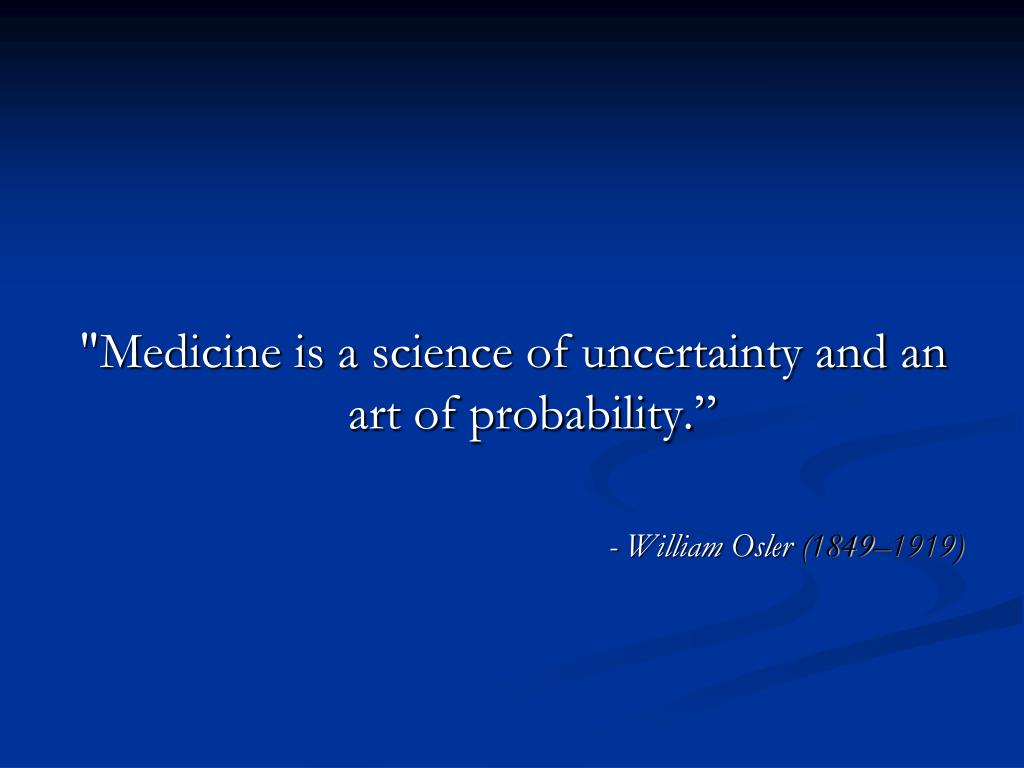 "Medicine is a science of uncertainty and an art of probability.”

- William Osler (1849–1919)